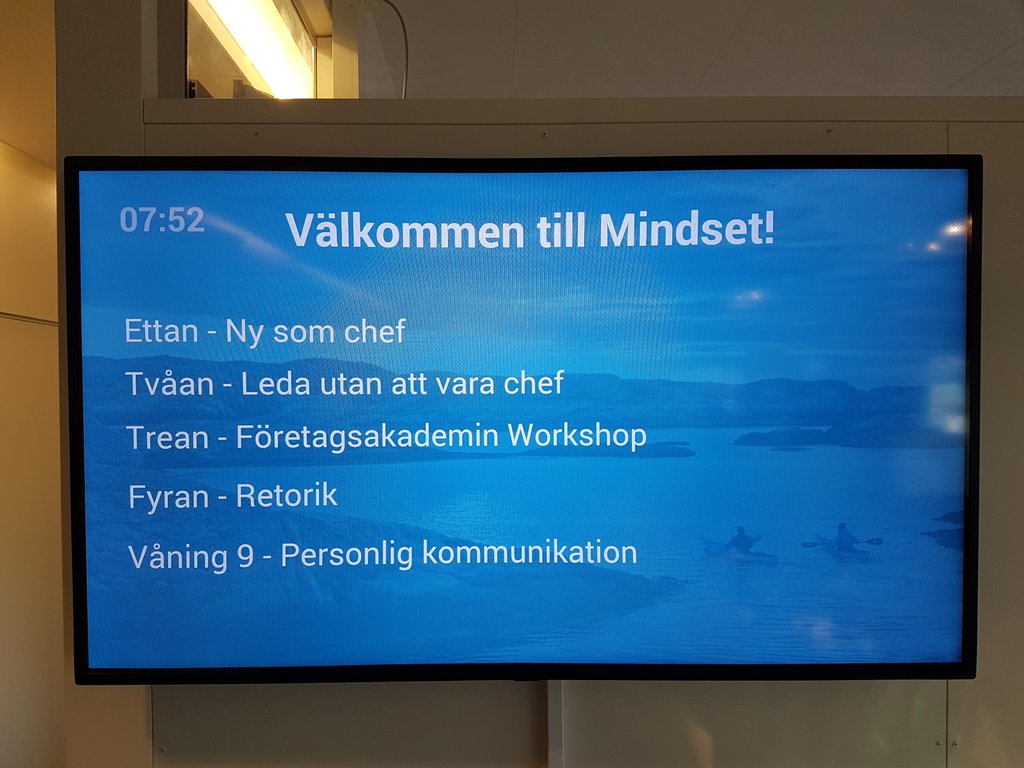 07:52

Välkommen till Mindset!

Ettan - Ny som chef

Tvåan - Leda utan att vara chef

Trean - Företagsakademin Workshop

Fyran - Retorik

Våning 9 - Personlig kommunikation